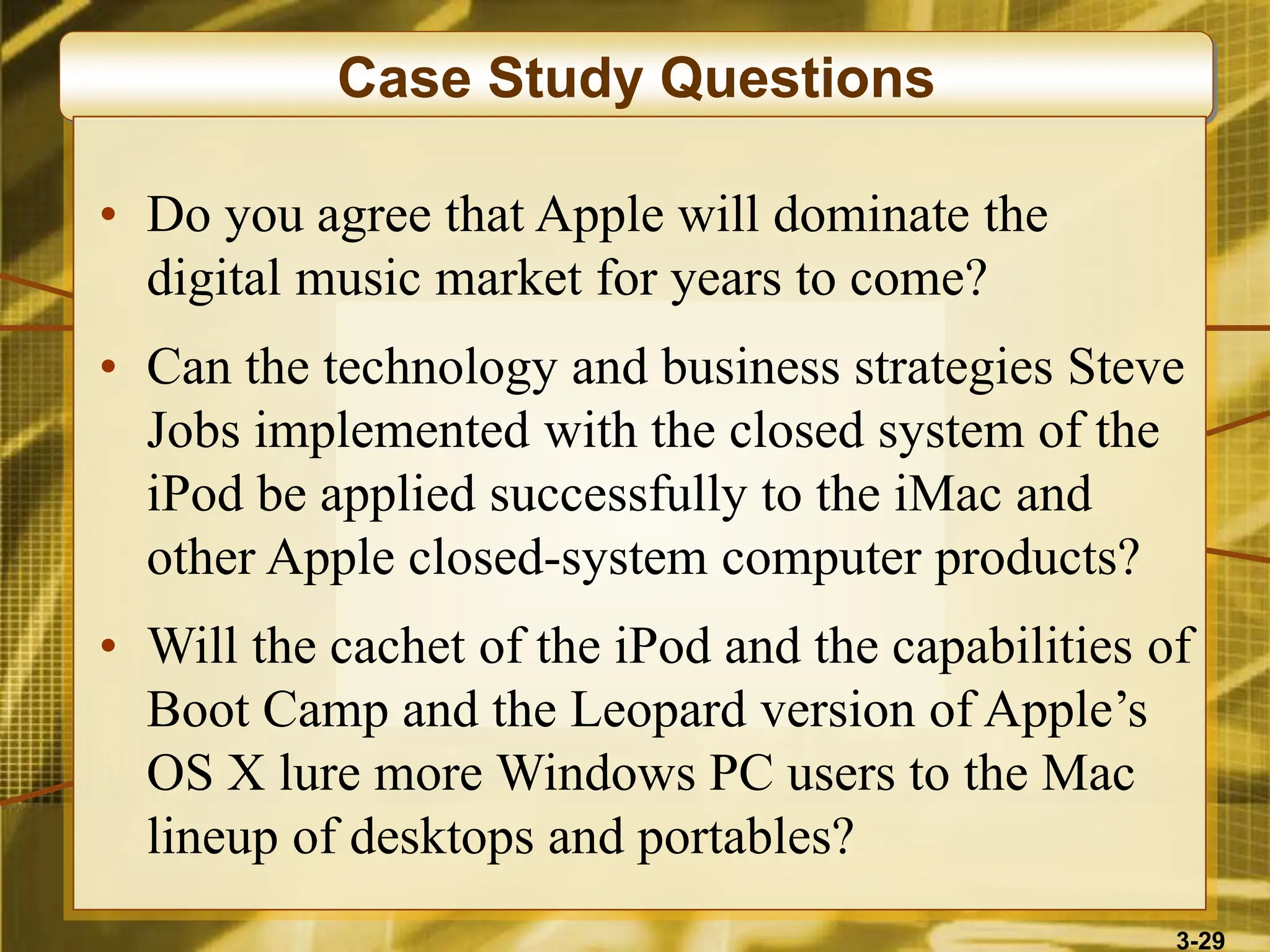 Case Study Questions

• Do you agree that Apple will dominate the digital music market for years to come?

• Can the technology and business strategies Steve Jobs implemented with the closed system of the iPod be applied successfully to the iMac and other Apple closed-system computer products?

• Will the cachet of the iPod and the capabilities of Boot Camp and the Leopard version of Apple’s OS X lure more Windows PC users to the Mac lineup of desktops and portables?

3-29